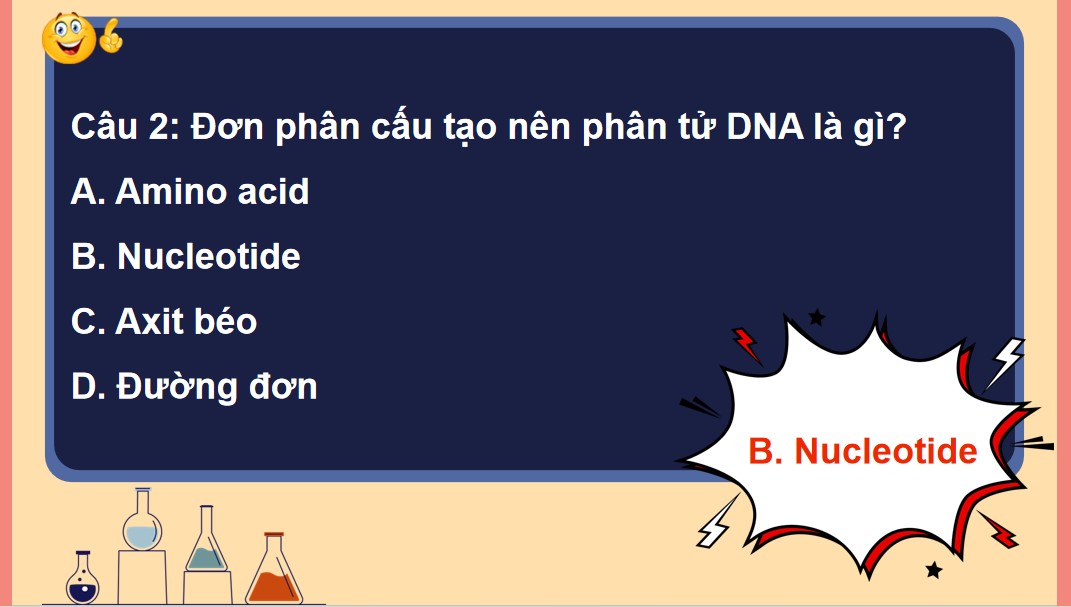 Câu 2: Đơn phân cấu tạo nên phân tử DNA là gì?

A. Amino acid

B. Nucleotide

C. Axit béo

D. Đường đơn

B. Nucleotide